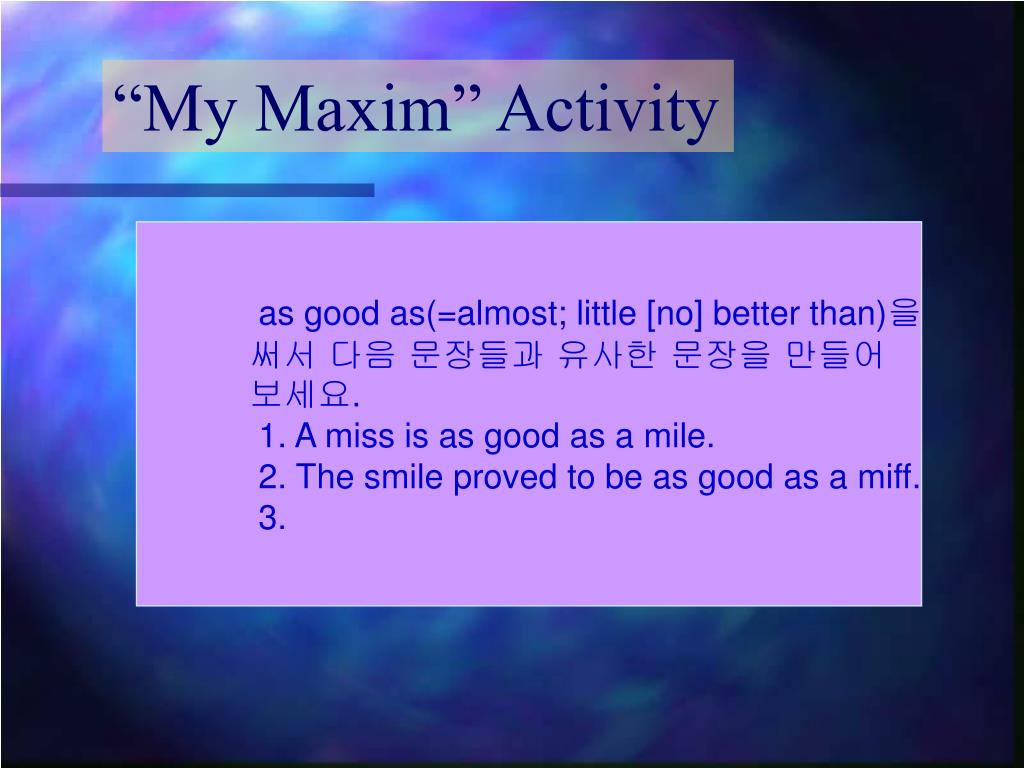 “My Maxim” Activity

as good as(=almost; little [no] better than)을 써서 다음 문장들과 유사한 문장을 만들어 보세요.
1. A miss is as good as a mile.
2. The smile proved to be as good as a miff.
3.